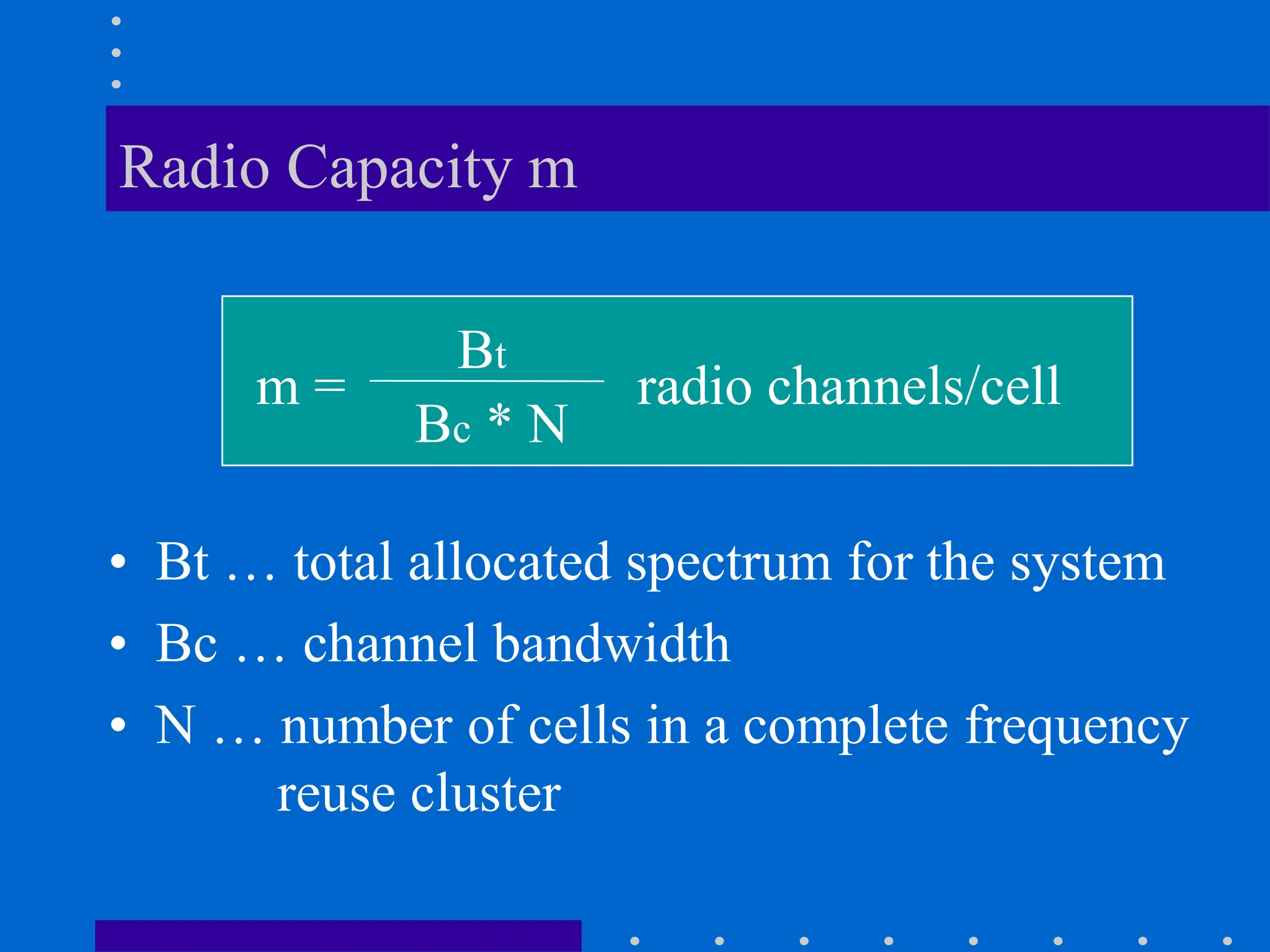 Radio Capacity m

$m = \frac{B_t}{B_c * N}$ radio channels/cell

• Bt … total allocated spectrum for the system
• Bc … channel bandwidth
• N … number of cells in a complete frequency reuse cluster